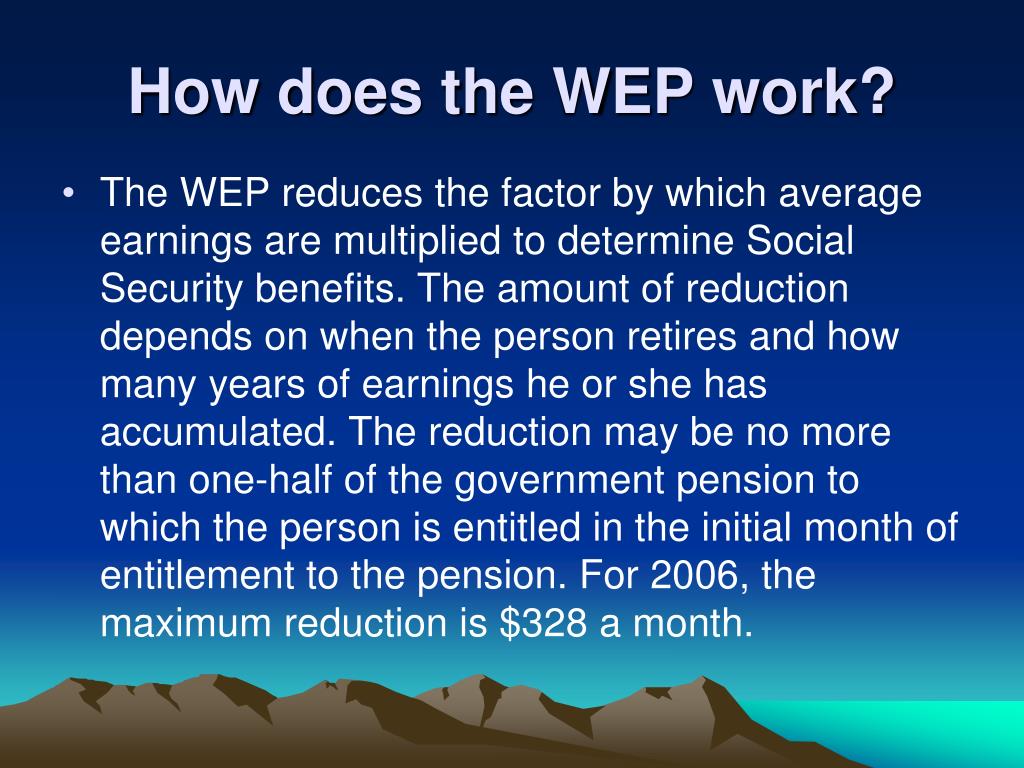 How does the WEP work?

• The WEP reduces the factor by which average earnings are multiplied to determine Social Security benefits. The amount of reduction depends on when the person retires and how many years of earnings he or she has accumulated. The reduction may be no more than one-half of the government pension to which the person is entitled in the initial month of entitlement to the pension. For 2006, the maximum reduction is \$328 a month.